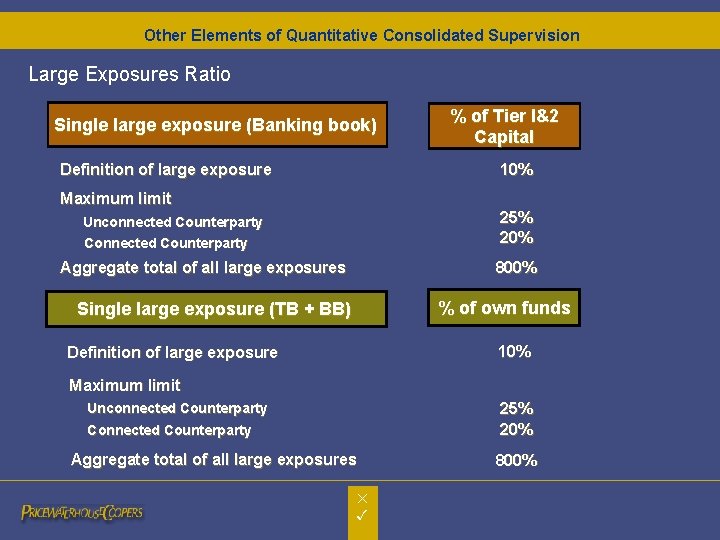 Other Elements of Quantitative Consolidated Supervision

Large Exposures Ratio

| Single large exposure (Banking book) | % of Tier I&2 Capital |
|---|---|
| Definition of large exposure | 10% |
| Maximum limit | |
| Unconnected Counterparty | 25% |
| Connected Counterparty | 20% |
| Aggregate total of all large exposures | 800% |

| Single large exposure (TB + BB) | % of own funds |
|---|---|
| Definition of large exposure | 10% |
| Maximum limit | |
| Unconnected Counterparty | 25% |
| Connected Counterparty | 20% |
| Aggregate total of all large exposures | 800% |

PRICEWATERHOUSECOOPERS